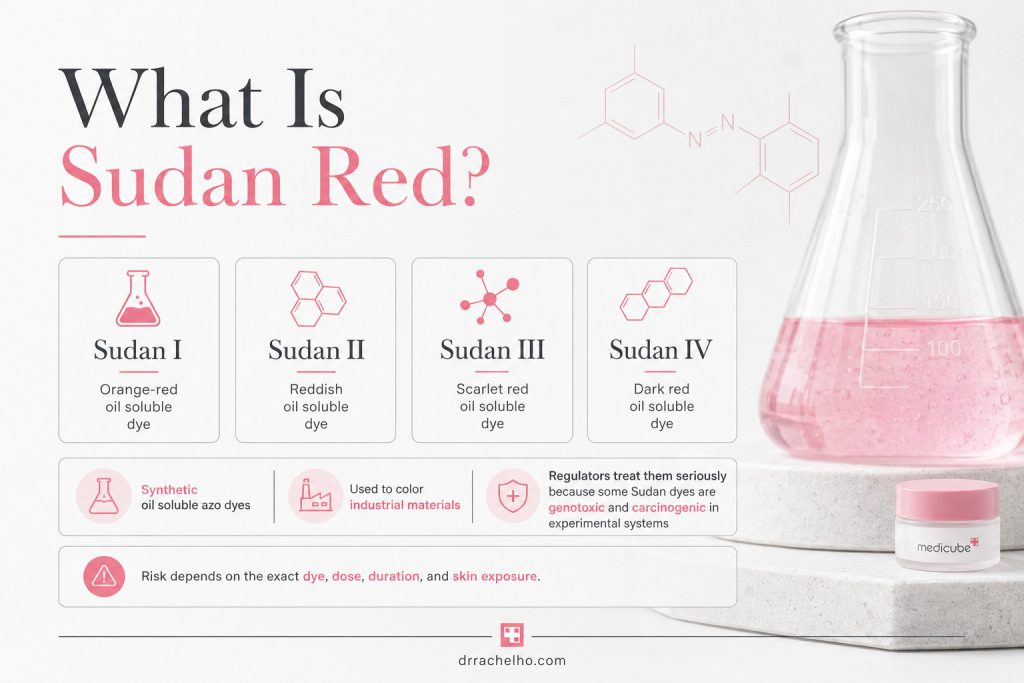 What Is Sudan Red?

N=N

250
200
150
100

Sudan I
Orange-red oil soluble dye

Sudan II
Reddish oil soluble dye

Sudan III
Scarlet red oil soluble dye

Sudan IV
Dark red oil soluble dye

Synthetic oil soluble azo dyes

Used to color industrial materials

Regulators treat them seriously because some Sudan dyes are genotoxic and carcinogenic in experimental systems

Risk depends on the exact dye, dose, duration, and skin exposure.

medicube

drrachelho.com